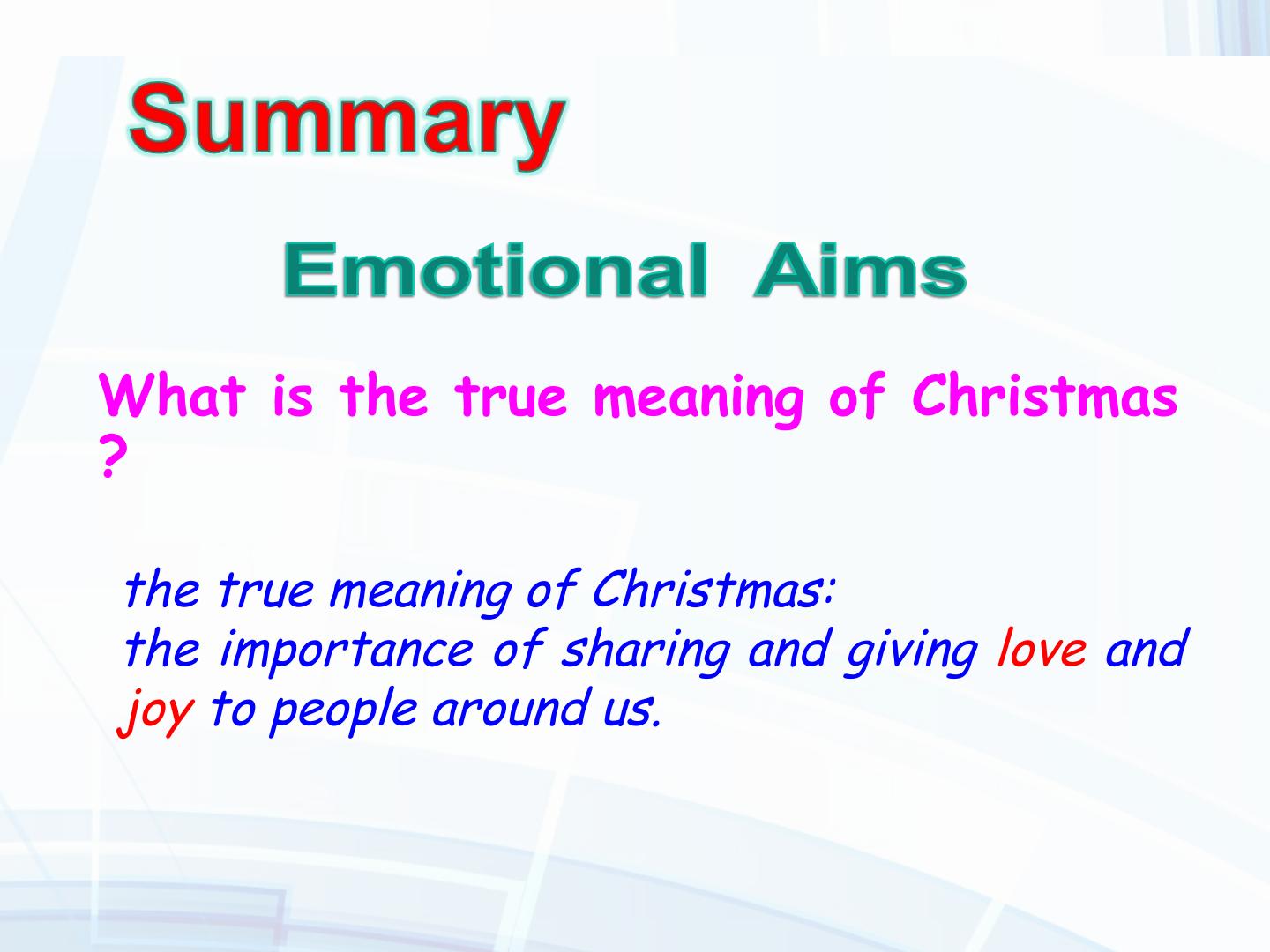 Summary

Emotional Aims

What is the true meaning of Christmas ?

the true meaning of Christmas:
the importance of sharing and giving love and joy to people around us.